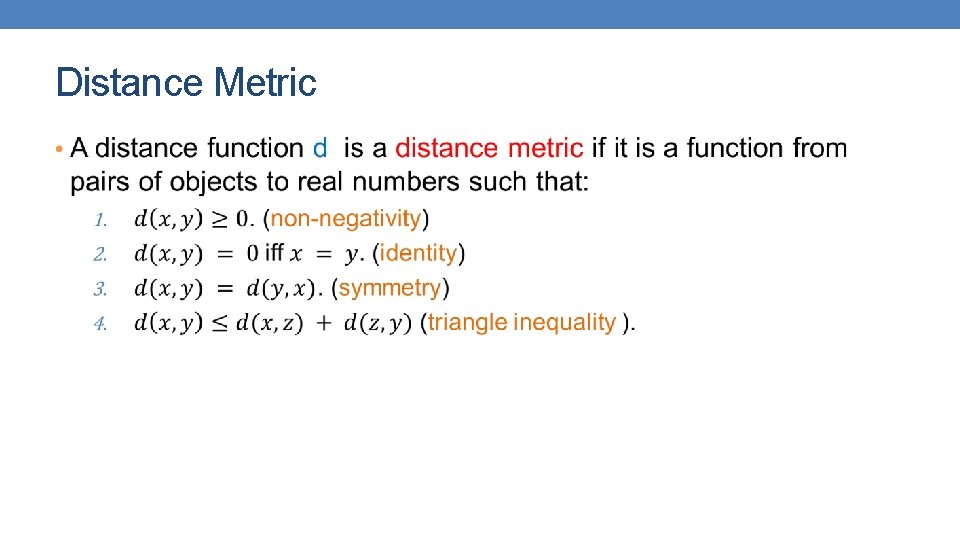 Distance Metric

• A distance function d is a distance metric if it is a function from pairs of objects to real numbers such that:

1. $d(x, y) \geq 0$. (non-negativity)
2. $d(x, y) = 0$ iff $x = y$. (identity)
3. $d(x, y) = d(y, x)$. (symmetry)
4. $d(x, y) \leq d(x, z) + d(z, y)$ (triangle inequality ).